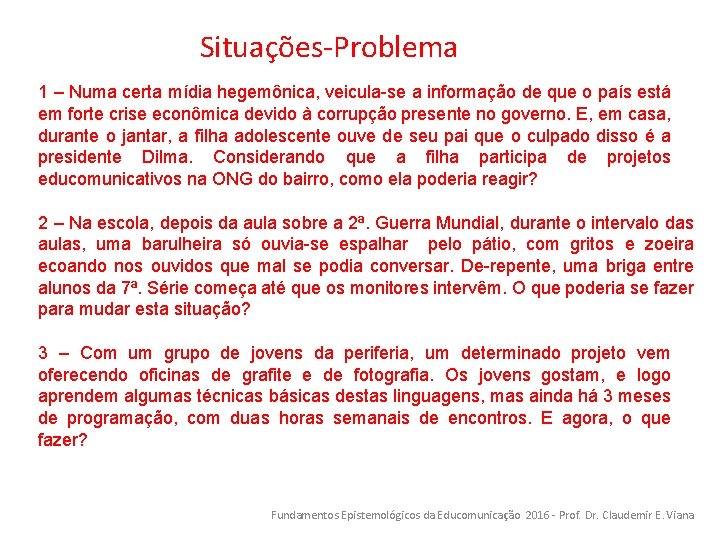 Situações-Problema

1 – Numa certa mídia hegemônica, veicula-se a informação de que o país está em forte crise econômica devido à corrupção presente no governo. E, em casa, durante o jantar, a filha adolescente ouve de seu pai que o culpado disso é a presidente Dilma. Considerando que a filha participa de projetos educomunicativos na ONG do bairro, como ela poderia reagir?

2 – Na escola, depois da aula sobre a 2ª. Guerra Mundial, durante o intervalo das aulas, uma barulheira só ouvia-se espalhar pelo pátio, com gritos e zoeira ecoando nos ouvidos que mal se podia conversar. De-repente, uma briga entre alunos da 7ª. Série começa até que os monitores intervêm. O que poderia se fazer para mudar esta situação?

3 – Com um grupo de jovens da periferia, um determinado projeto vem oferecendo oficinas de grafite e de fotografia. Os jovens gostam, e logo aprendem algumas técnicas básicas destas linguagens, mas ainda há 3 meses de programação, com duas horas semanais de encontros. E agora, o que fazer?

Fundamentos Epistemológicos da Educomunicação 2016 - Prof. Dr. Claudemir E. Viana